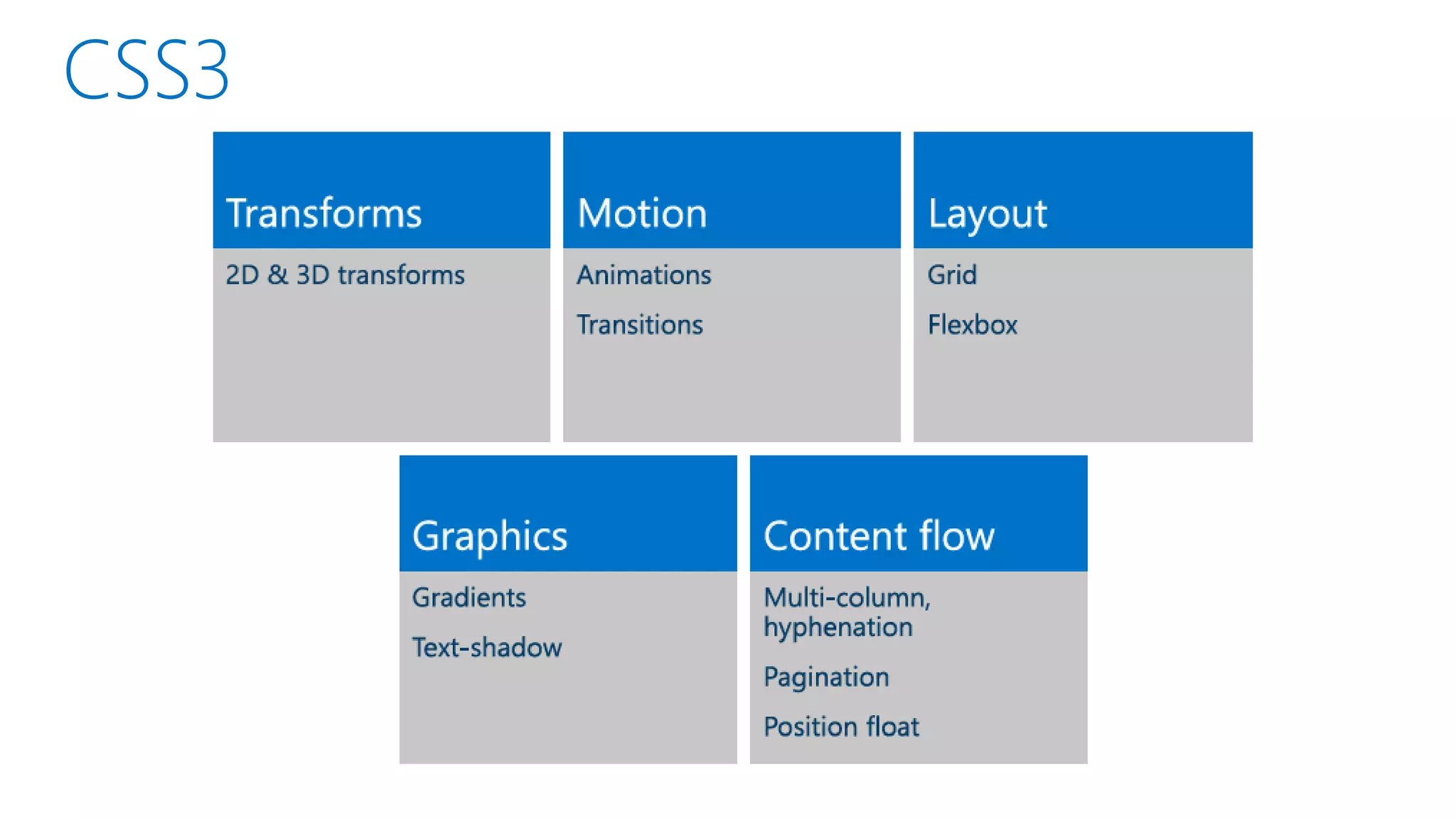 CSS3

Transforms

2D & 3D transforms

Motion

Animations

Transitions

Layout

Grid

Flexbox

Graphics

Gradients

Text-shadow

Content flow

Multi-column, hyphenation

Pagination

Position float